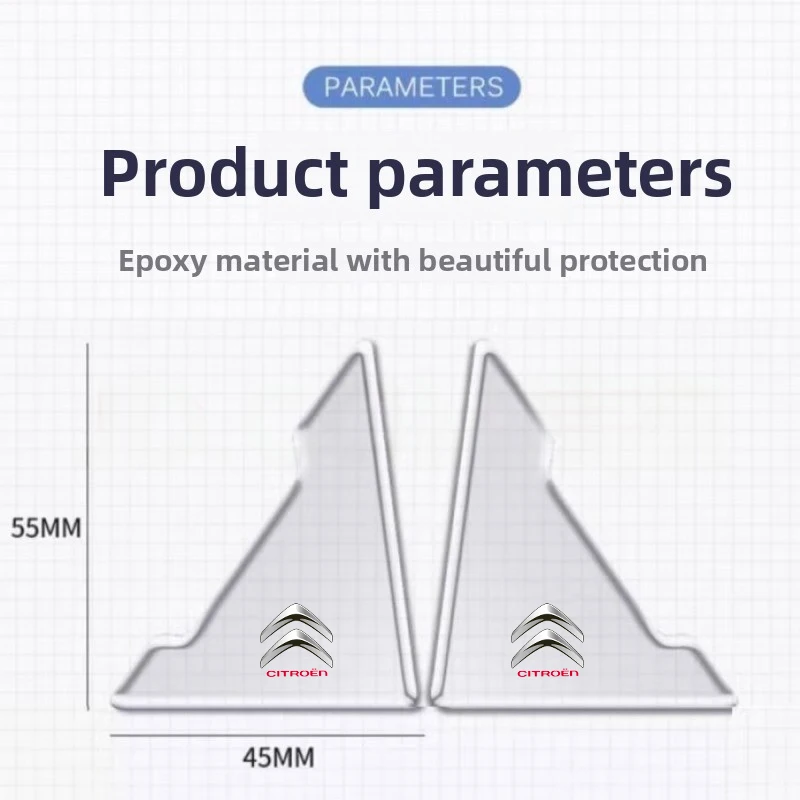 PARAMETERS

Product parameters

Epoxy material with beautiful protection

55MM

CITROËN

CITROËN

45MM